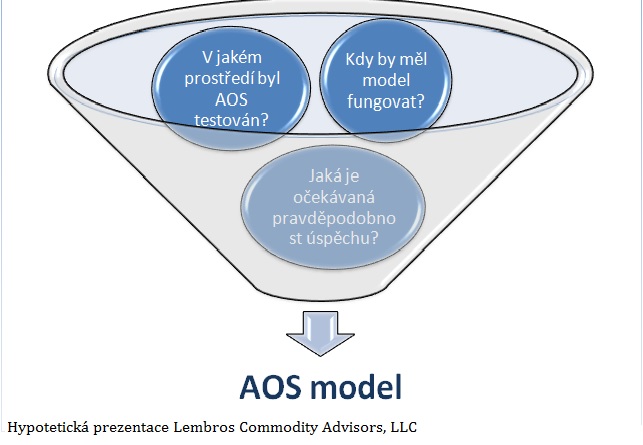 V jakém prostředí byl AOS testován?

Kdy by měl model fungovat?

Jaká je očekávaná pravděpodobno st úspěchu?

AOS model

Hypotetická prezentace Lembros Commodity Advisors, LLC